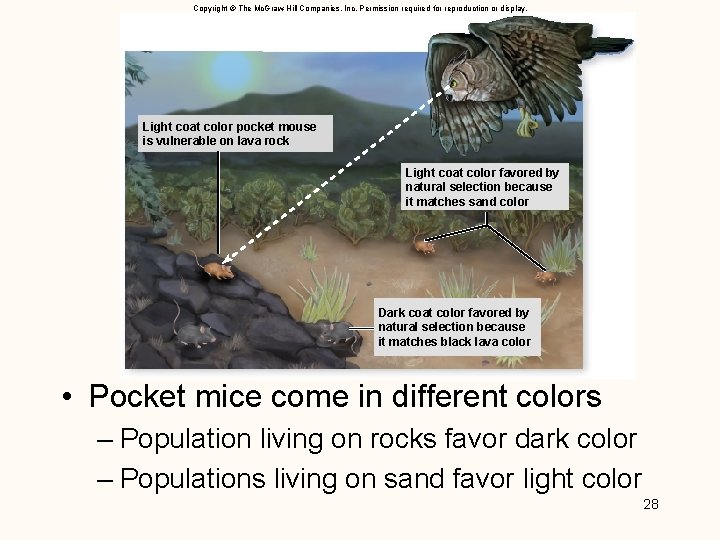 Copyright © The McGraw-Hill Companies, Inc. Permission required for reproduction or display.

Light coat color pocket mouse is vulnerable on lava rock

Light coat color favored by natural selection because it matches sand color

Dark coat color favored by natural selection because it matches black lava color

• Pocket mice come in different colors

– Population living on rocks favor dark color

– Populations living on sand favor light color

28